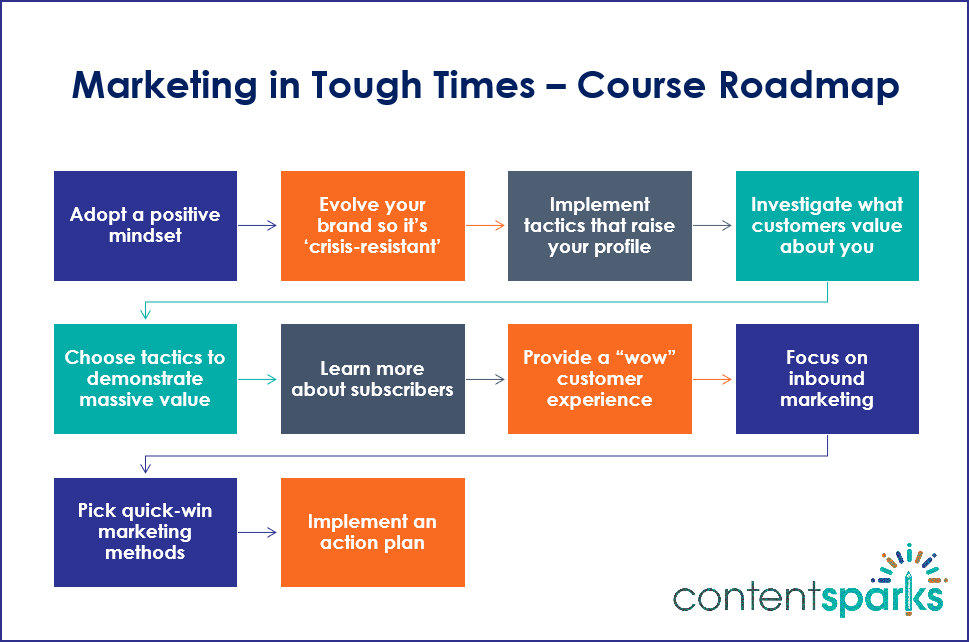 Marketing in Tough Times – Course Roadmap

Adopt a positive mindset

Evolve your brand so it's 'crisis-resistant'

Implement tactics that raise your profile

Investigate what customers value about you

Choose tactics to demonstrate massive value

Learn more about subscribers

Provide a "wow" customer experience

Focus on inbound marketing

Pick quick-win marketing methods

Implement an action plan

contentsparks